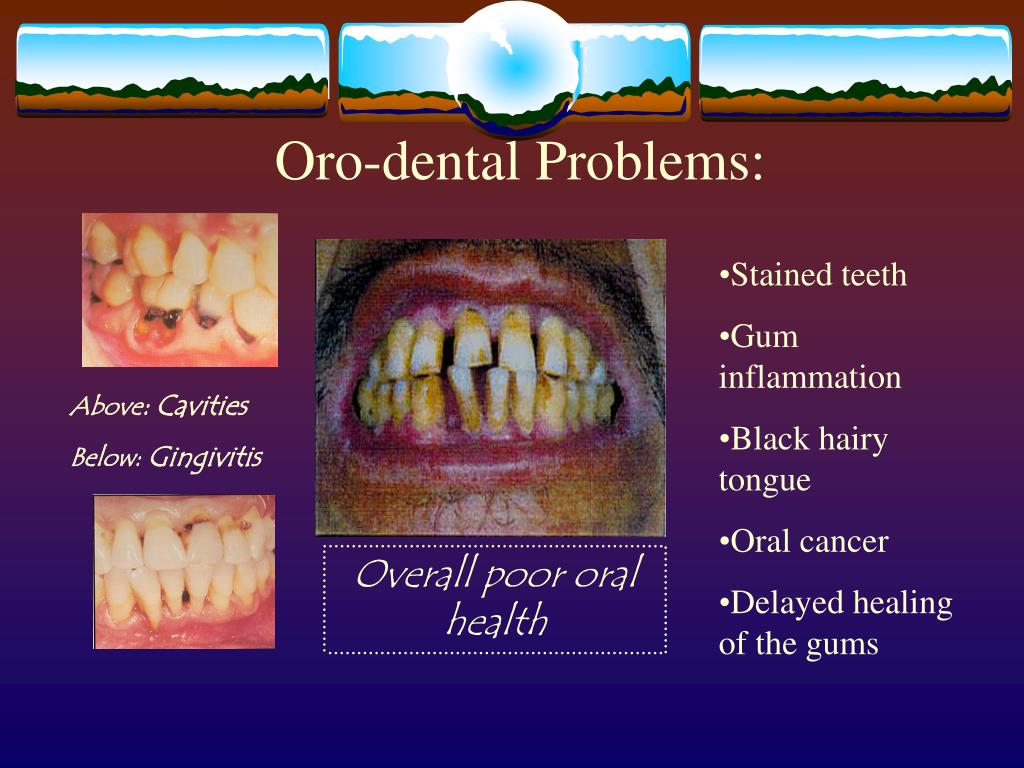 Oro-dental Problems:

Above: Cavities

Below: Gingivitis

Overall poor oral health

•Stained teeth

•Gum inflammation

•Black hairy tongue

•Oral cancer

•Delayed healing of the gums